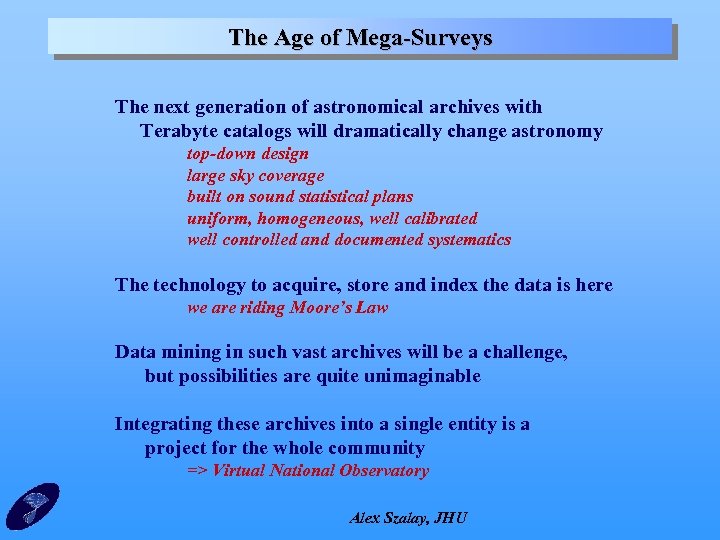 The Age of Mega-Surveys

The next generation of astronomical archives with Terabyte catalogs will dramatically change astronomy
top-down design
large sky coverage
built on sound statistical plans
uniform, homogeneous, well calibrated
well controlled and documented systematics

The technology to acquire, store and index the data is here
we are riding Moore's Law

Data mining in such vast archives will be a challenge, but possibilities are quite unimaginable

Integrating these archives into a single entity is a project for the whole community
=> Virtual National Observatory

Alex Szalay, JHU